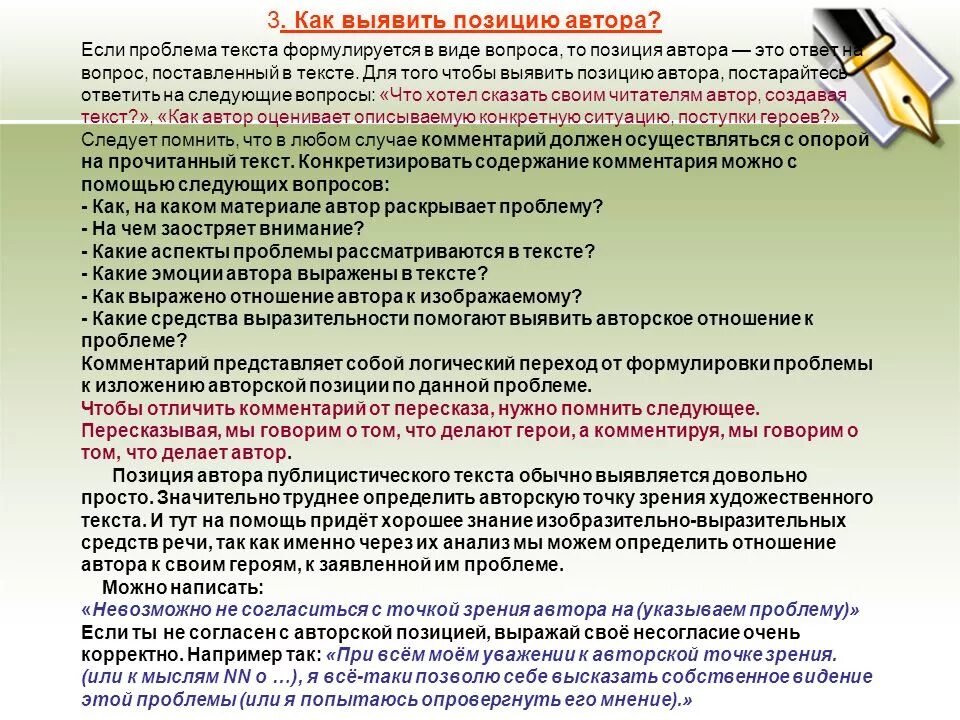 3. Как выявить позицию автора?

Если проблема текста формулируется в виде вопроса, то позиция автора — это ответ на вопрос, поставленный в тексте. Для того чтобы выявить позицию автора, постарайтесь ответить на следующие вопросы: «Что хотел сказать своим читателям автор, создавая текст?», «Как автор оценивает описываемую конкретную ситуацию, поступки героев?» Следует помнить, что в любом случае комментарий должен осуществляться с опорой на прочитанный текст. Конкретизировать содержание комментария можно с помощью следующих вопросов:
- Как, на каком материале автор раскрывает проблему?
- На чем заостряет внимание?
- Какие аспекты проблемы рассматриваются в тексте?
- Какие эмоции автора выражены в тексте?
- Как выражено отношение автора к изображаемому?
- Какие средства выразительности помогают выявить авторское отношение к проблеме?
Комментарий представляет собой логический переход от формулировки проблемы к изложению авторской позиции по данной проблеме.
Чтобы отличить комментарий от пересказа, нужно помнить следующее. Пересказывая, мы говорим о том, что делают герои, а комментируя, мы говорим о том, что делает автор.

Позиция автора публицистического текста обычно выявляется довольно просто. Значительно труднее определить авторскую точку зрения художественного текста. И тут на помощь придёт хорошее знание изобразительно-выразительных средств речи, так как именно через их анализ мы можем определить отношение автора к своим героям, к заявленной им проблеме.

Можно написать:
«Невозможно не согласиться с точкой зрения автора на (указываем проблему)»
Если ты не согласен с авторской позицией, выражай своё несогласие очень корректно. Например так: «При всём моём уважении к авторской точке зрения. (или к мыслям NN о …), я всё-таки позволю себе высказать собственное видение этой проблемы (или я попытаюсь опровергнуть его мнение).»